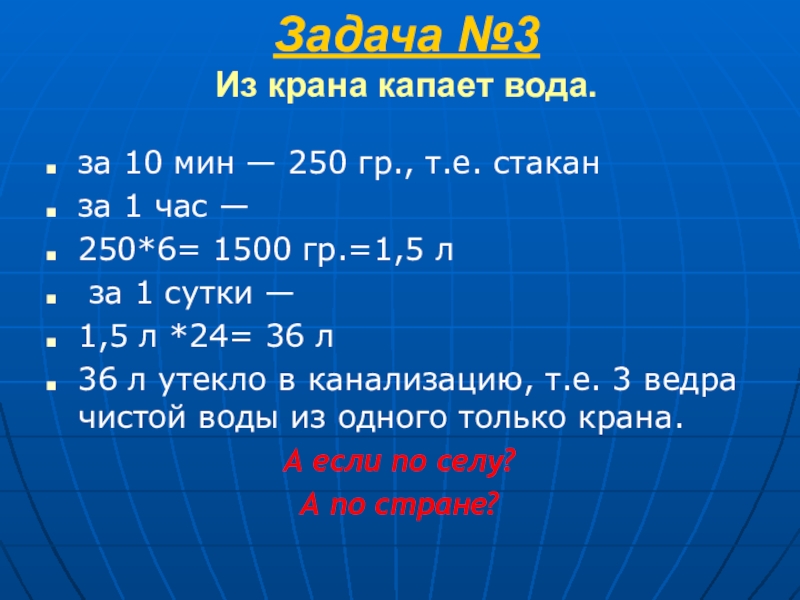 Задача №3
Из крана капает вода.

- за 10 мин — 250 гр., т.е. стакан
- за 1 час —
- 250*6= 1500 гр.=1,5 л
- за 1 сутки —
- 1,5 л *24= 36 л
- 36 л утекло в канализацию, т.е. 3 ведра чистой воды из одного только крана.

А если по селу?
А по стране?